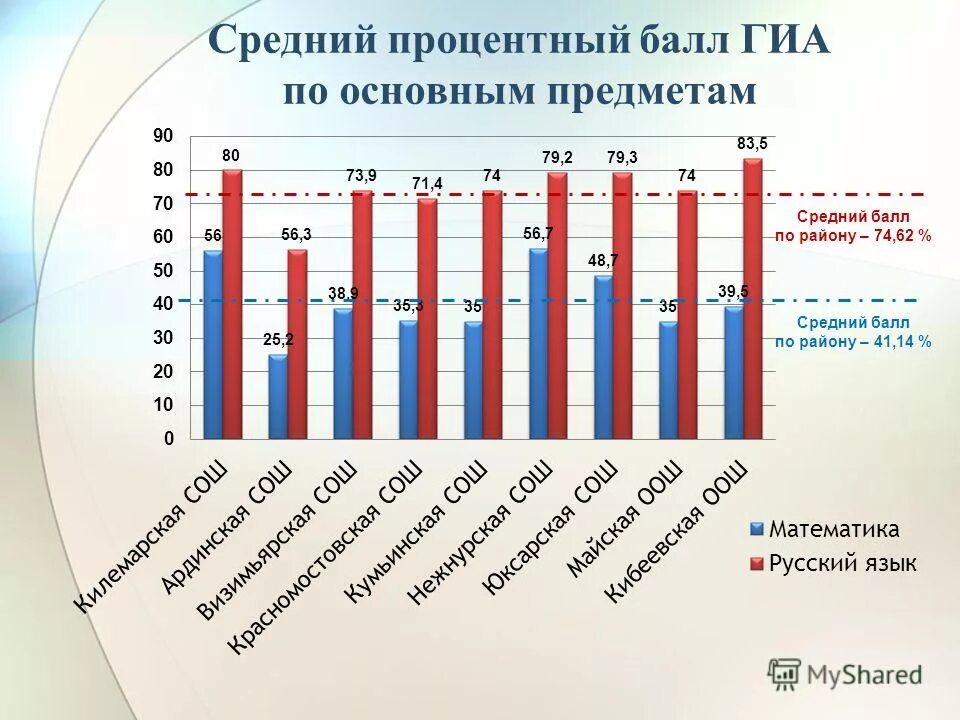 Средний процентный балл ГИА по основным предметам

90
80
70
60
50
40
30
20
10
0

56
80
25,2
56,3
38,9
73,9
35,3
71,4
35
74
56,7
79,2
48,7
79,3
35
74
39,5
83,5

Средний балл по району – 74,62 %

Средний балл по району – 41,14 %

Килемарская СОШ
Ардинская СОШ
Визимьярская СОШ
Красномостовская СОШ
Кумьинская СОШ
Нежнурская СОШ
Юксарская СОШ
Майская ООШ
Кибеевская ООШ

Математика
Русский язык

MyShared